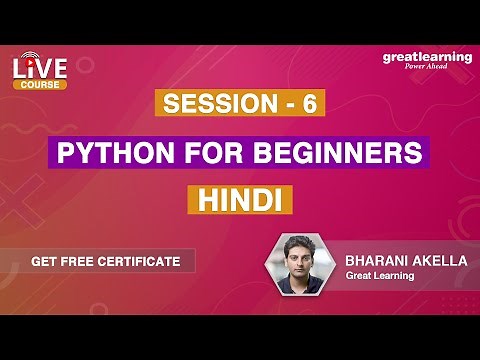 LIVE
COURSE

greatlearning
Power Ahead

SESSION - 6

PYTHON FOR BEGINNERS

HINDI

GET FREE CERTIFICATE

BHARANI AKELLA
Great Learning